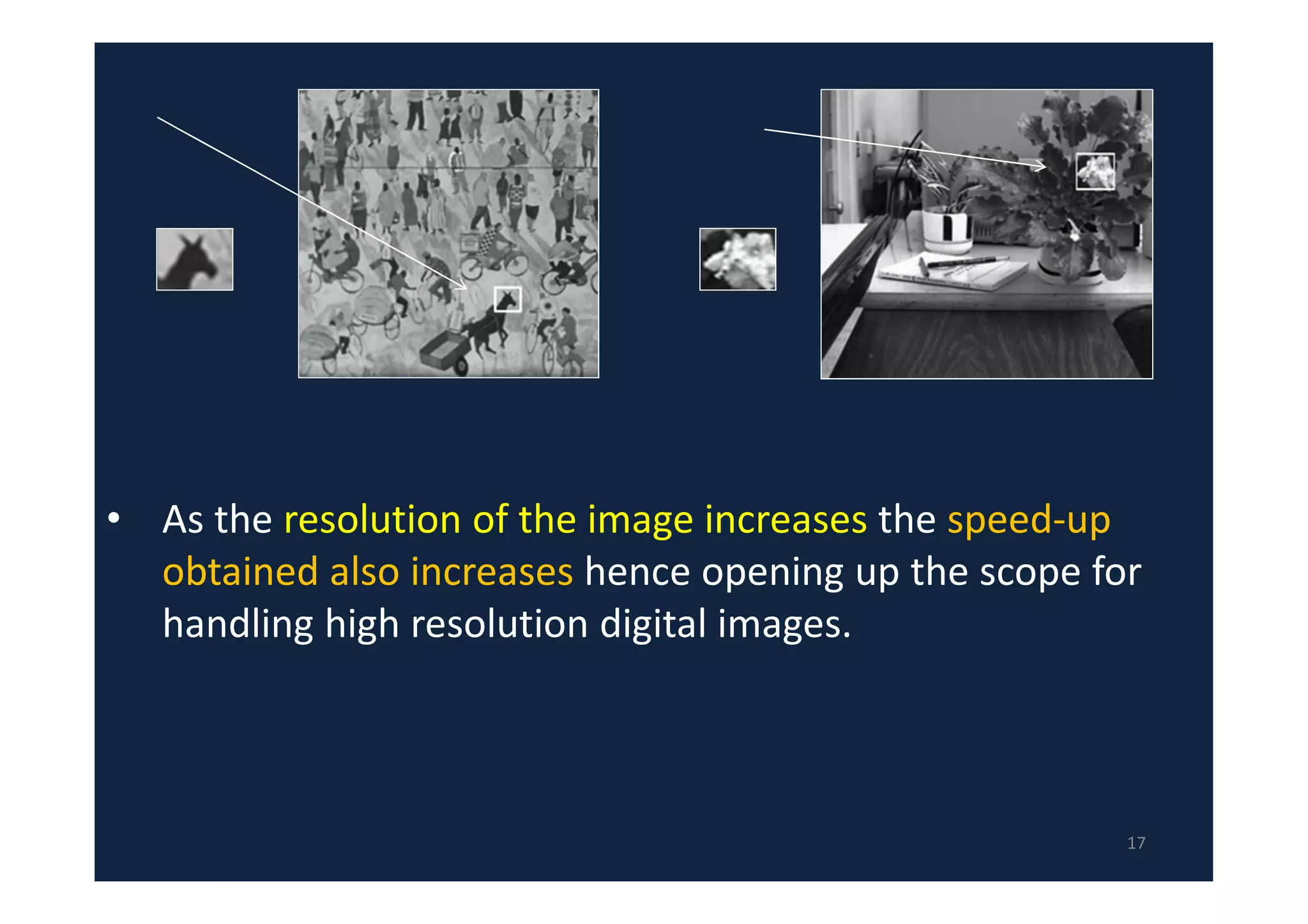 • As the resolution of the image increases the speed-up obtained also increases hence opening up the scope for handling high resolution digital images.

17